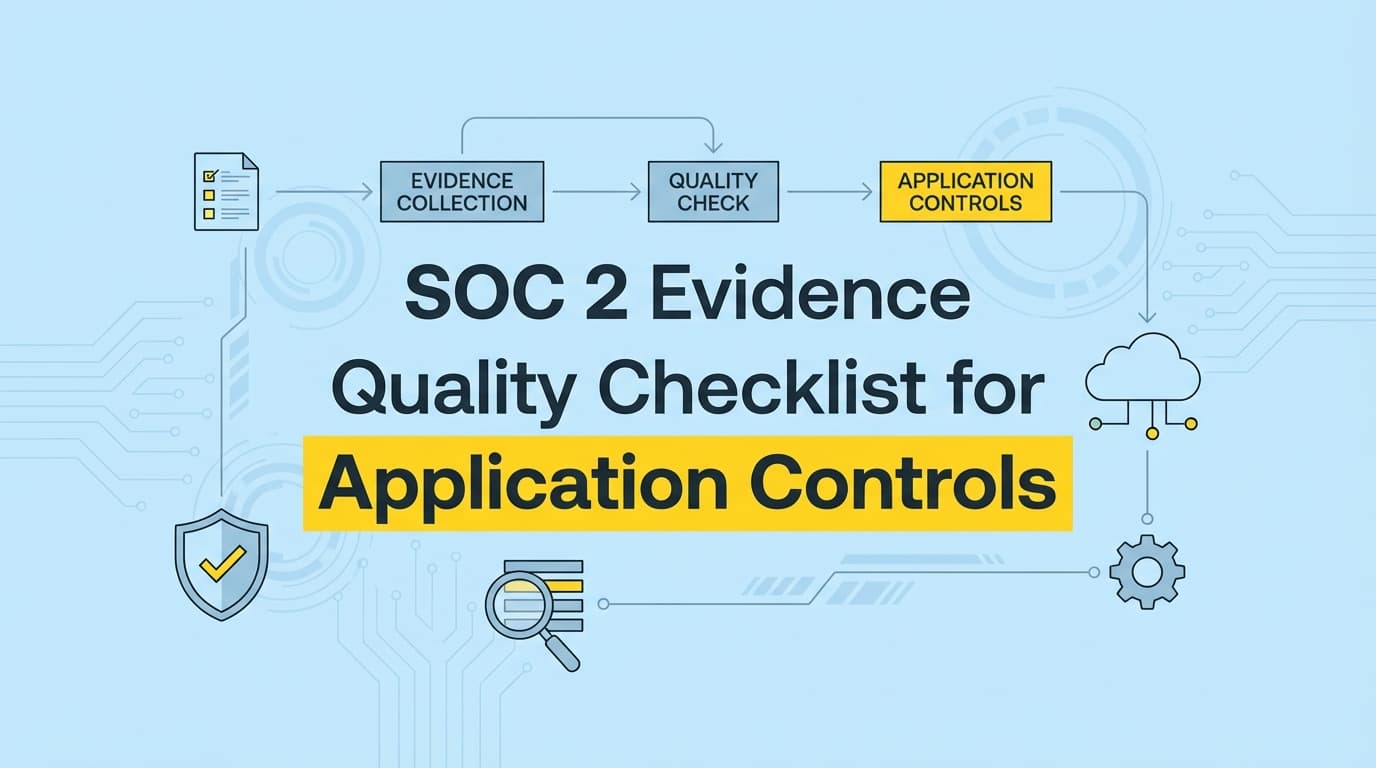 EVIDENCE COLLECTION

QUALITY CHECK

APPLICATION CONTROLS

SOC 2 Evidence Quality Checklist for Application Controls